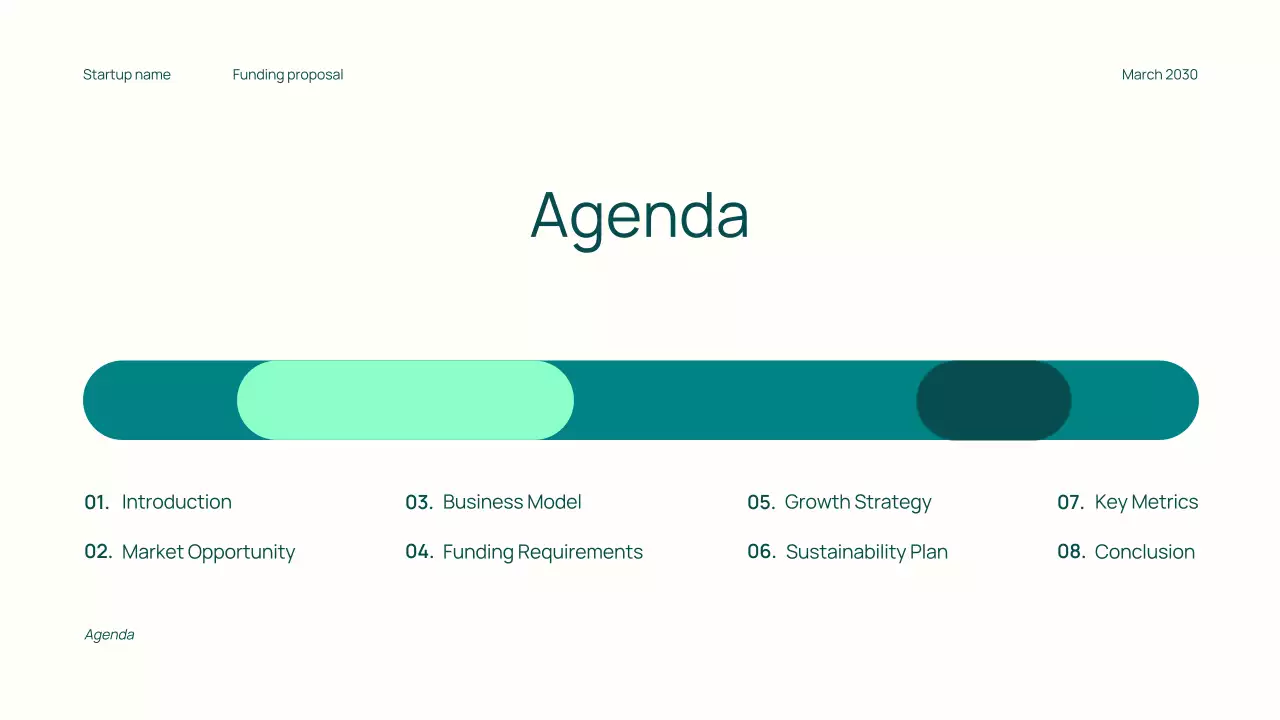 Startup name Funding proposal March 2030

Agenda

01. Introduction
02. Market Opportunity

03. Business Model
04. Funding Requirements

05. Growth Strategy
06. Sustainability Plan

07. Key Metrics
08. Conclusion

Agenda